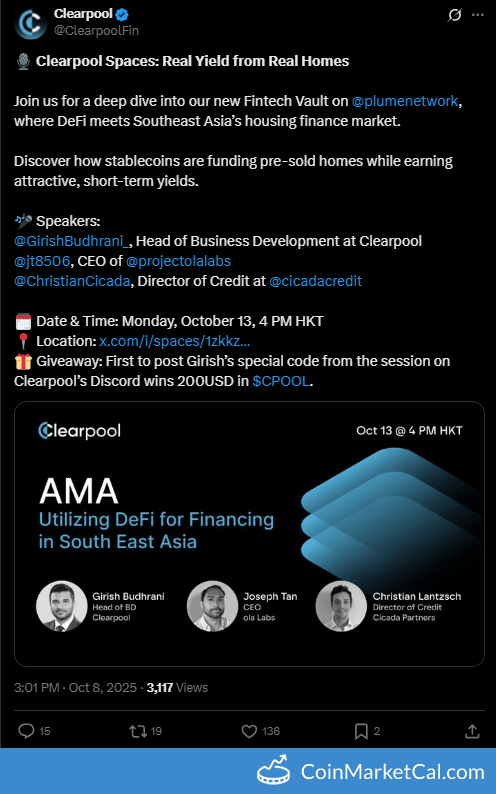 Clearpool
@ClearpoolFin

🎙️ Clearpool Spaces: Real Yield from Real Homes

Join us for a deep dive into our new Fintech Vault on @plumenetwork, where DeFi meets Southeast Asia's housing finance market.

Discover how stablecoins are funding pre-sold homes while earning attractive, short-term yields.

🎤 Speakers:
@GirishBudhrani_, Head of Business Development at Clearpool
@jt8506, CEO of @projectolalabs
@ChristianCicada, Director of Credit at @cicadacredit

🗓️ Date & Time: Monday, October 13, 4 PM HKT
📍 Location: x.com/i/spaces/1zkkz…
🎁 Giveaway: First to post Girish's special code from the session on Clearpool's Discord wins 200USD in $CPOOL.

Clearpool
Oct 13 @ 4 PM HKT
AMA
Utilizing DeFi for Financing in South East Asia
Girish Budhrani
Head of BD
Clearpool
Joseph Tan
CEO
ola Labs
Christian Lantzsch
Director of Credit
Cicada Partners

3:01 PM · Oct 8, 2025 · 3,117 Views

15 19 136 2

CoinMarketCal.com